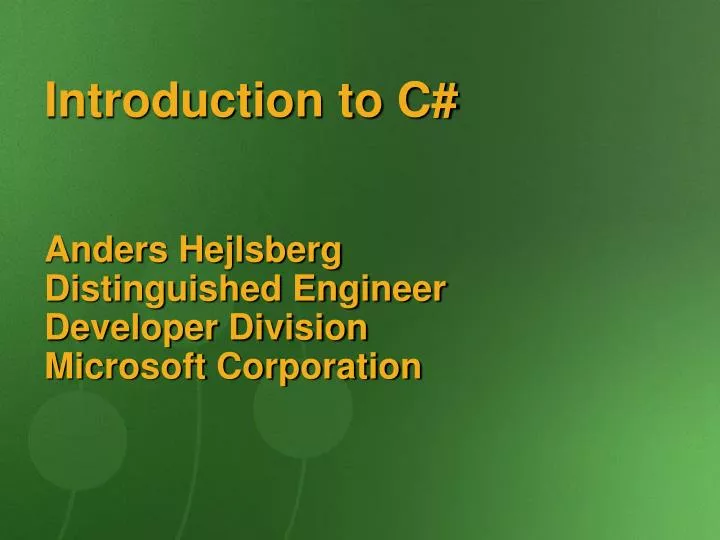 Introduction to C#

Anders Hejlsberg
Distinguished Engineer
Developer Division
Microsoft Corporation